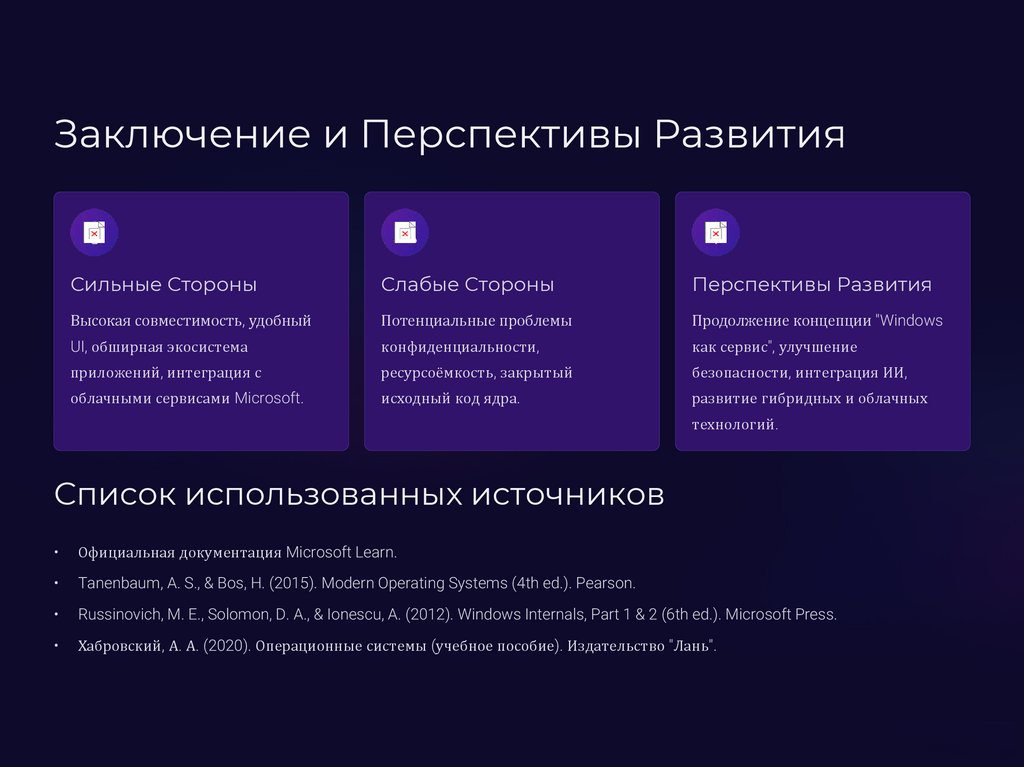 Заключение и Перспективы Развития

Сильные Стороны

Высокая совместимость, удобный UI, обширная экосистема приложений, интеграция с облачными сервисами Microsoft.

Слабые Стороны

Потенциальные проблемы конфиденциальности, ресурсоёмкость, закрытый исходный код ядра.

Перспективы Развития

Продолжение концепции "Windows как сервис", улучшение безопасности, интеграция ИИ, развитие гибридных и облачных технологий.

Список использованных источников

• Официальная документация Microsoft Learn.
• Tanenbaum, A. S., & Bos, H. (2015). Modern Operating Systems (4th ed.). Pearson.
• Russinovich, M. E., Solomon, D. A., & Ionescu, A. (2012). Windows Internals, Part 1 & 2 (6th ed.). Microsoft Press.
• Хабровский, А. А. (2020). Операционные системы (учебное пособие). Издательство "Лань".